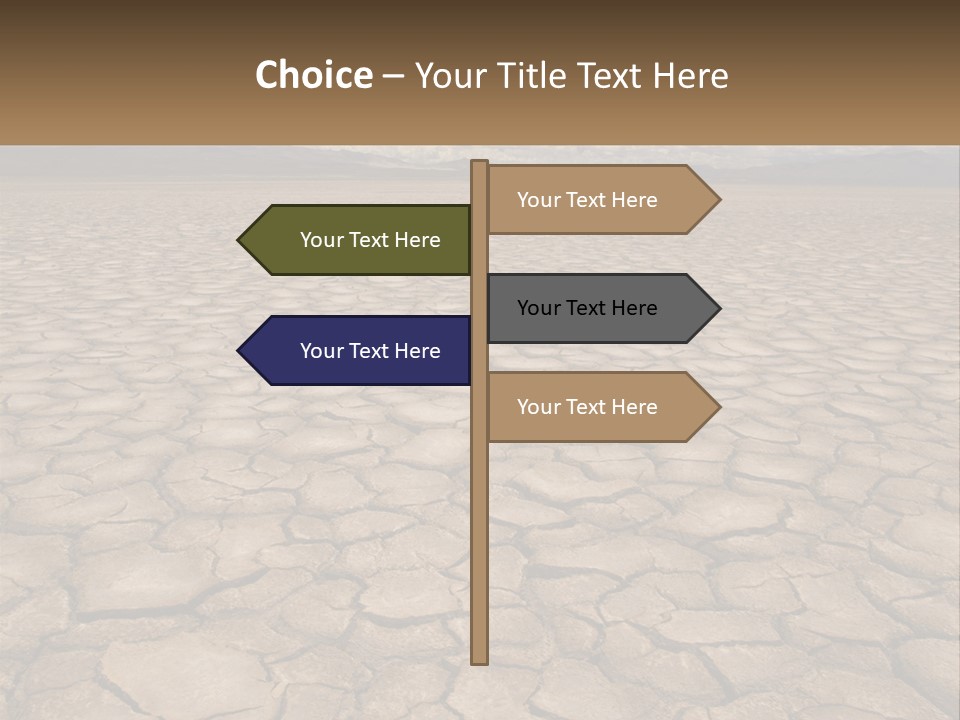 Choice – Your Title Text Here

Your Text Here

Your Text Here

Your Text Here

Your Text Here

Your Text Here